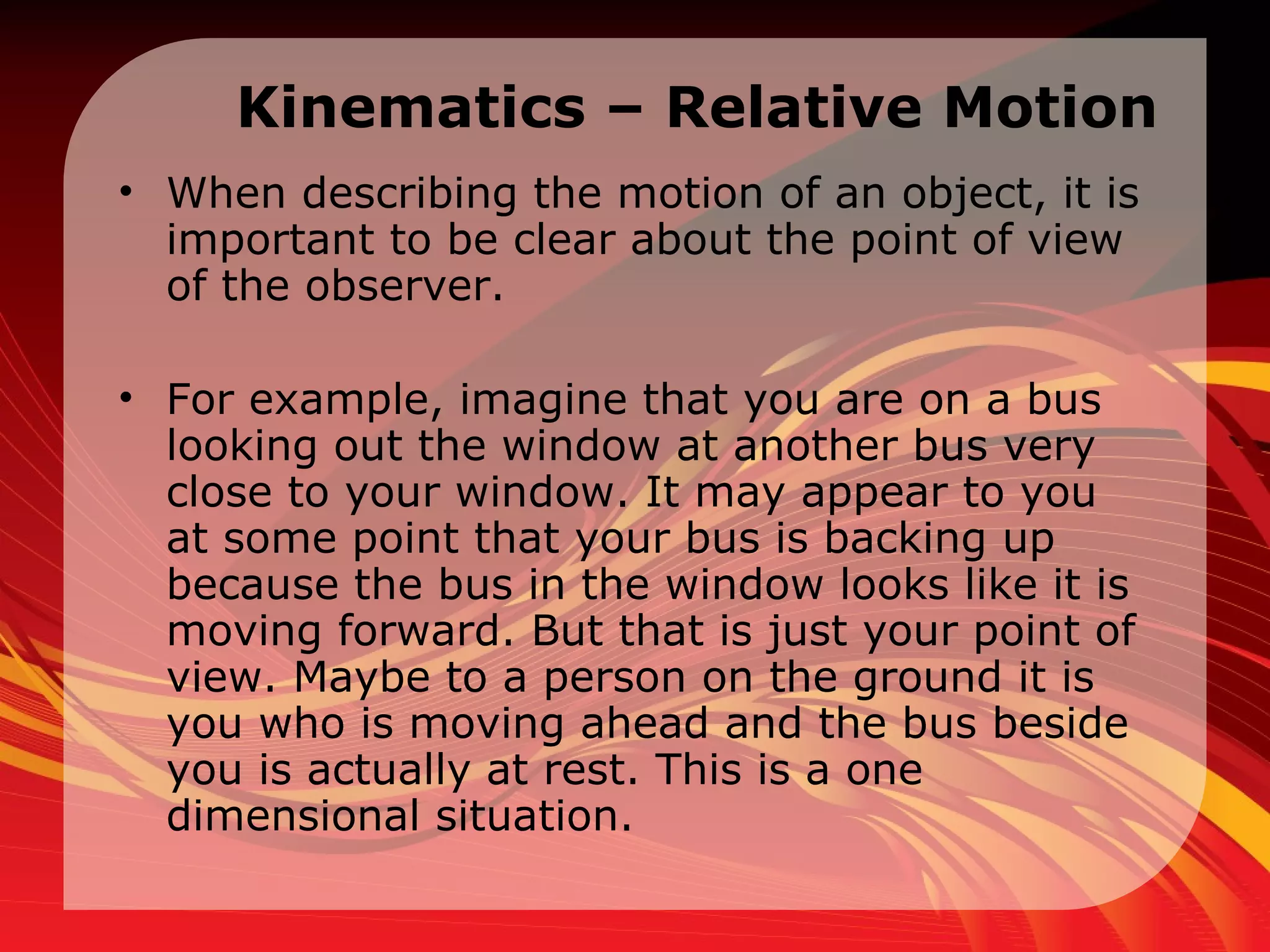 Kinematics – Relative Motion

• When describing the motion of an object, it is important to be clear about the point of view of the observer.

• For example, imagine that you are on a bus looking out the window at another bus very close to your window. It may appear to you at some point that your bus is backing up because the bus in the window looks like it is moving forward. But that is just your point of view. Maybe to a person on the ground it is you who is moving ahead and the bus beside you is actually at rest. This is a one dimensional situation.